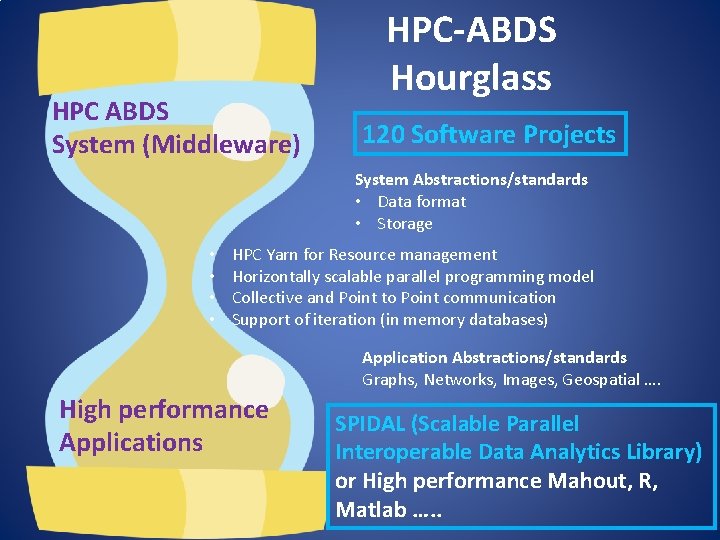 HPC-ABDS
Hourglass

HPC ABDS
System (Middleware)

120 Software Projects

System Abstractions/standards
• Data format
• Storage

• HPC Yarn for Resource management
• Horizontally scalable parallel programming model
• Collective and Point to Point communication
• Support of iteration (in memory databases)

Application Abstractions/standards
Graphs, Networks, Images, Geospatial ….

High performance
Applications

SPIDAL (Scalable Parallel Interoperable Data Analytics Library) or High performance Mahout, R, Matlab …..